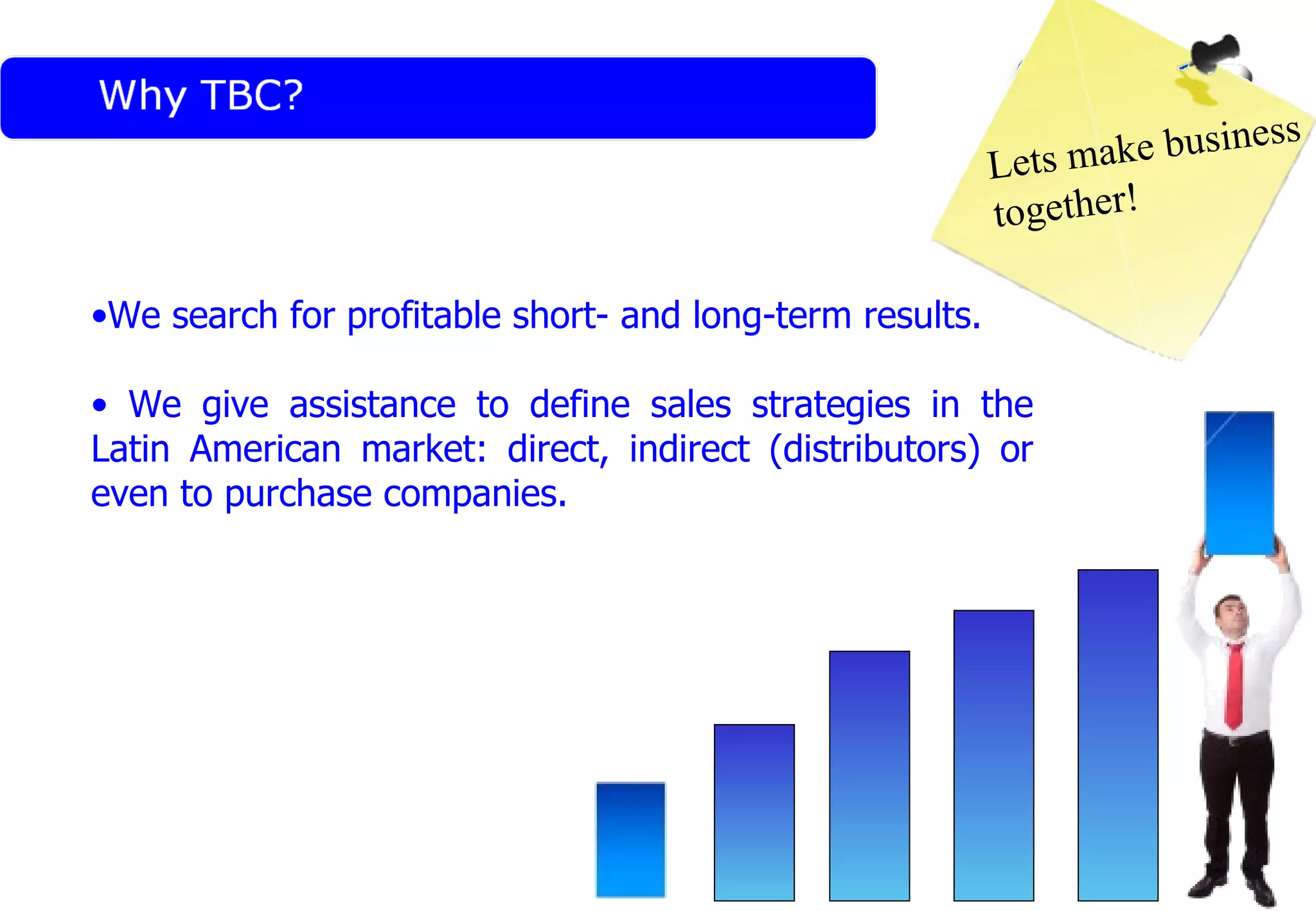 Why TBC?

Lets make business together!

•We search for profitable short- and long-term results.

• We give assistance to define sales strategies in the Latin American market: direct, indirect (distributors) or even to purchase companies.